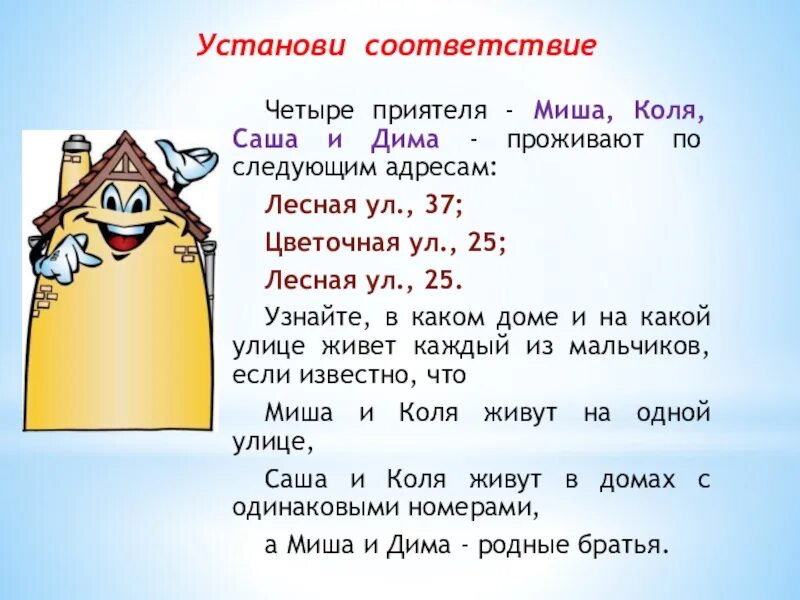 Установи соответствие

Четыре приятеля - Миша, Коля, Саша и Дима - проживают по следующим адресам:

Лесная ул., 37;

Цветочная ул., 25;

Лесная ул., 25.

Узнайте, в каком доме и на какой улице живет каждый из мальчиков, если известно, что

Миша и Коля живут на одной улице,

Саша и Коля живут в домах с одинаковыми номерами,

а Миша и Дима - родные братья.